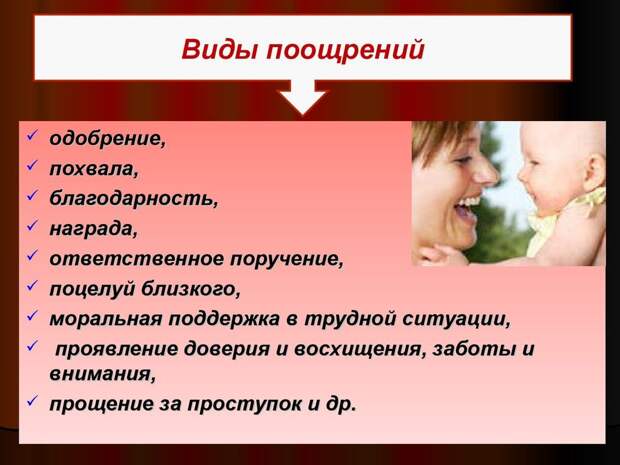 Виды поощрений

✓ одобрение,
✓ похвала,
✓ благодарность,
✓ награда,
✓ ответственное поручение,
✓ поцелуй близкого,
✓ моральная поддержка в трудной ситуации,
✓ проявление доверия и восхищения, заботы и внимания,
✓ прощение за проступок и др.